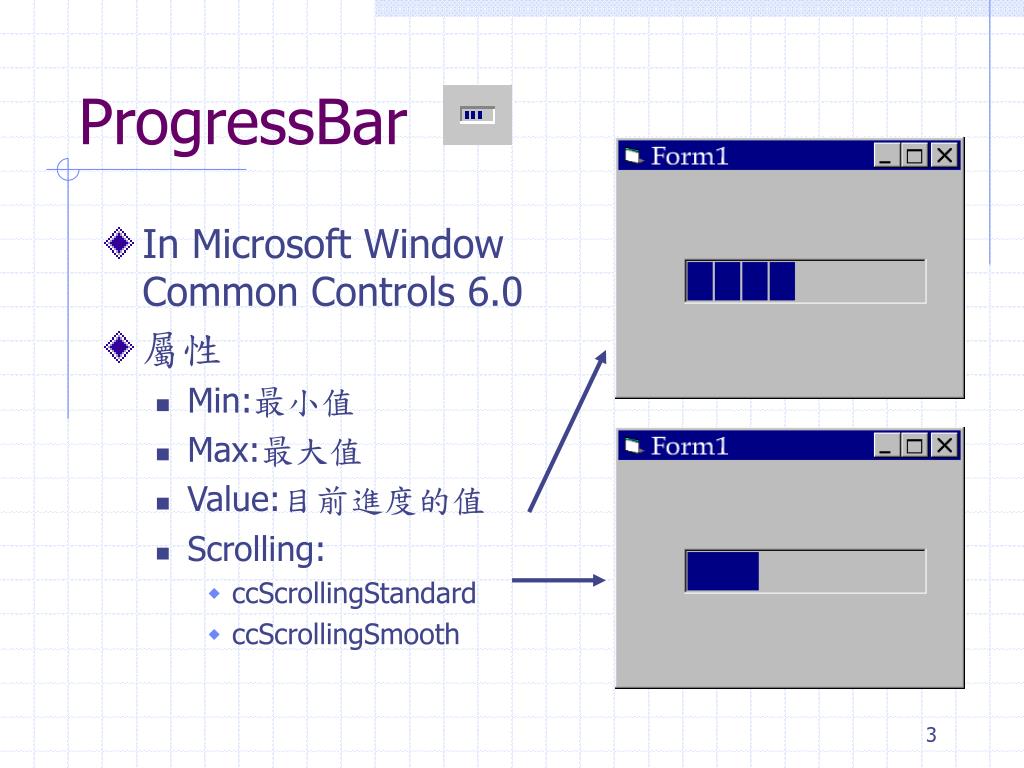 ProgressBar

In Microsoft Window Common Controls 6.0

屬性

Min:最小值

Max:最大值

Value:目前進度的值

Scrolling:

ccScrollingStandard

ccScrollingSmooth

Form1

Form1

3